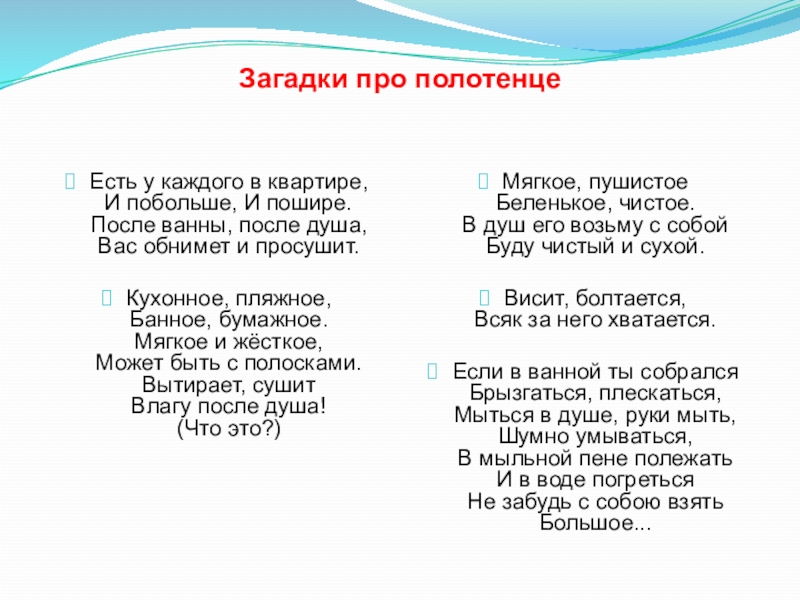 Загадки про полотенце

Есть у каждого в квартире,
И побольше, И пошире.
После ванны, после душа,
Вас обнимет и просушит.

Кухонное, пляжное,
Банное, бумажное.
Мягкое и жёсткое,
Может быть с полосками.
Вытирает, сушит
Влагу после душа!
(Что это?)

Мягкое, пушистое
Беленькое, чистое.
В душ его возьму с собой
Буду чистый и сухой.

Висит, болтается,
Всяк за него хватается.

Если в ванной ты собрался
Брызгаться, плескаться,
Мыться в душе, руки мыть,
Шумно умываться,
В мыльной пене полежать
И в воде погреться
Не забудь с собою взять
Большое...